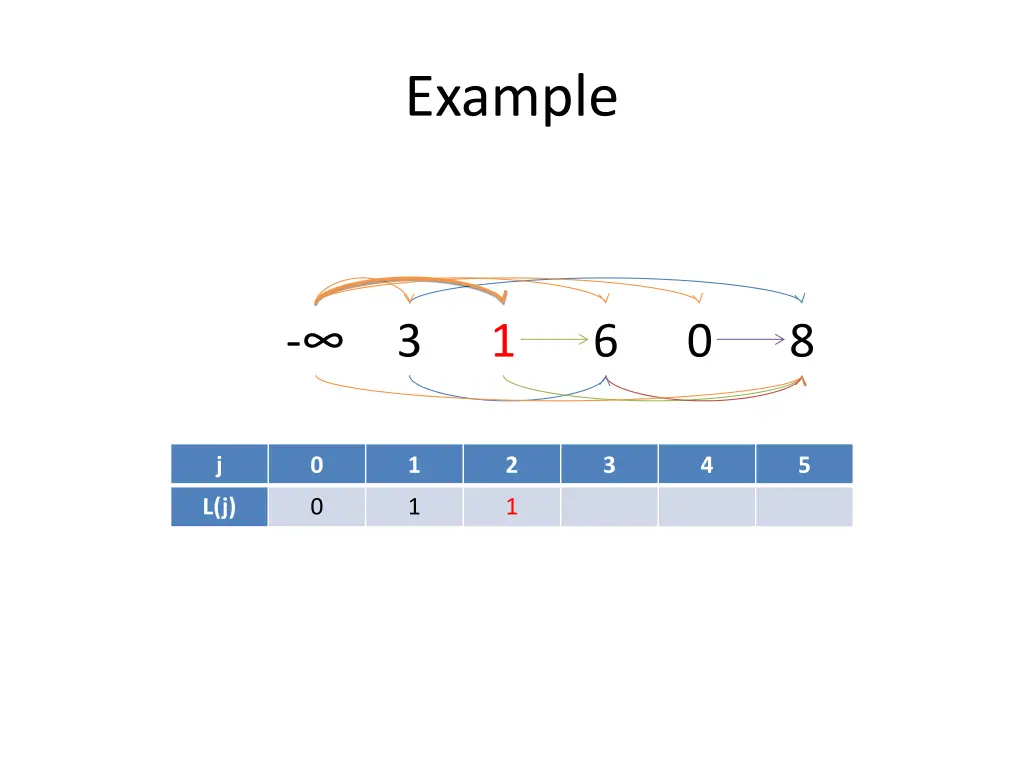 Example

$-\infty$ 3 1 6 0 8

| j | 0 | 1 | 2 | 3 | 4 | 5 |
|---|---|---|---|---|---|---|
| L(j) | 0 | 1 | 1 | | | |